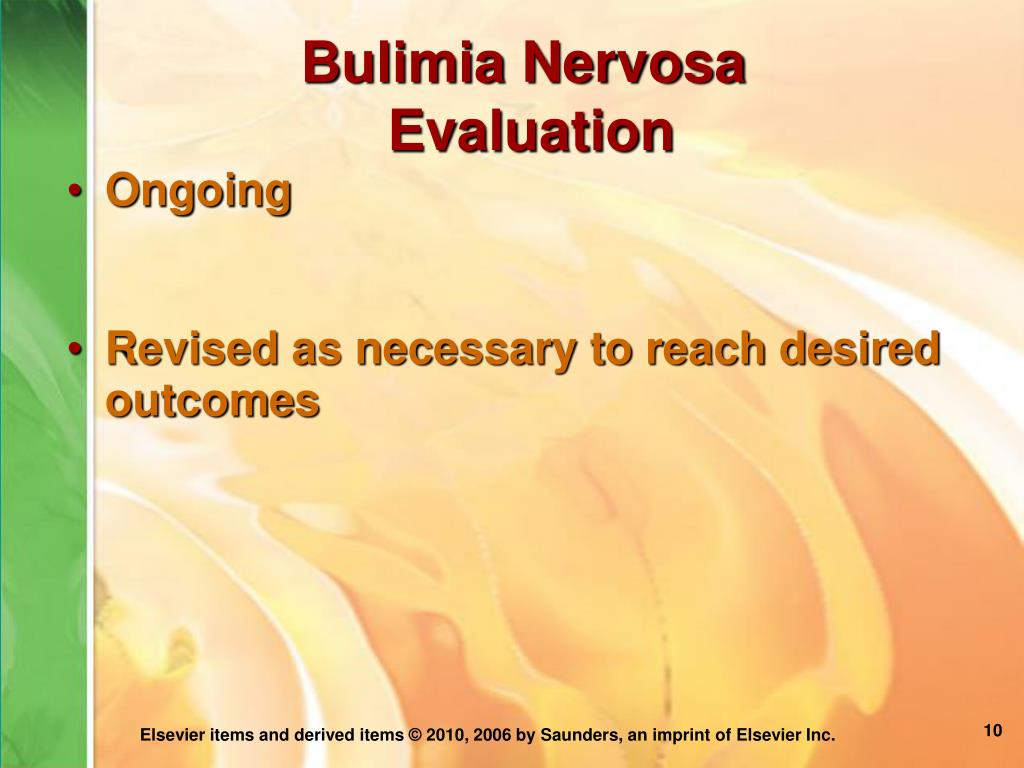 Bulimia Nervosa Evaluation

• Ongoing

• Revised as necessary to reach desired outcomes

Elsevier items and derived items © 2010, 2006 by Saunders, an imprint of Elsevier Inc.

10